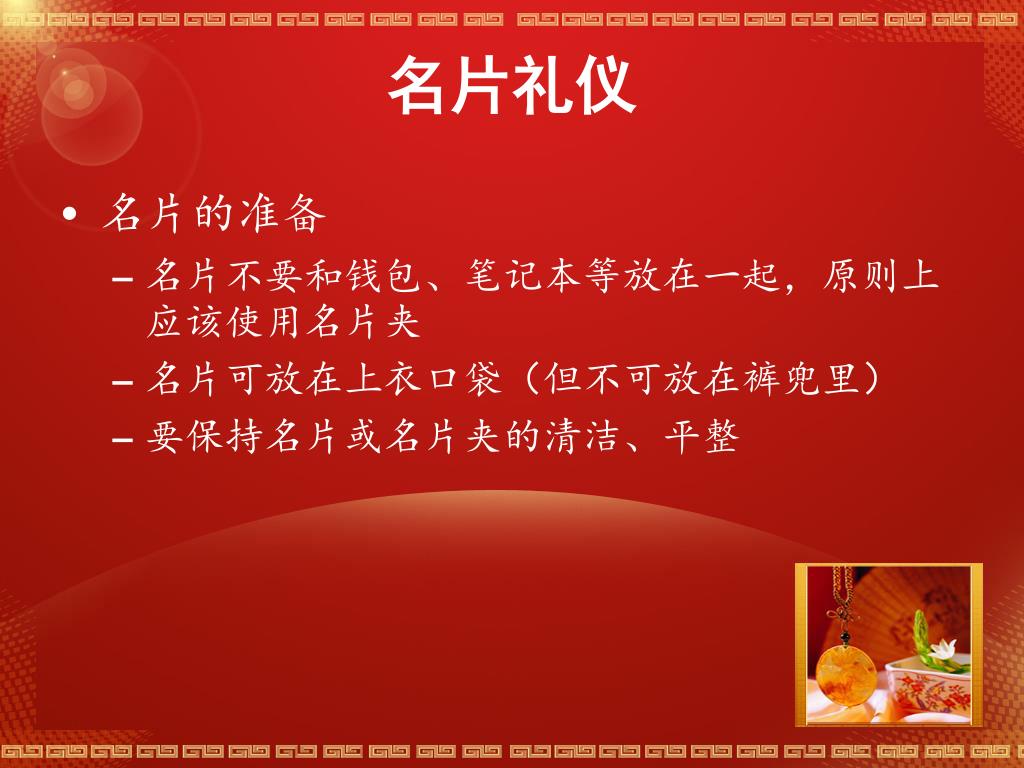 名片礼仪

• 名片的准备
– 名片不要和钱包、笔记本等放在一起，原则上应该使用名片夹
– 名片可放在上衣口袋（但不可放在裤兜里）
– 要保持名片或名片夹的清洁、平整